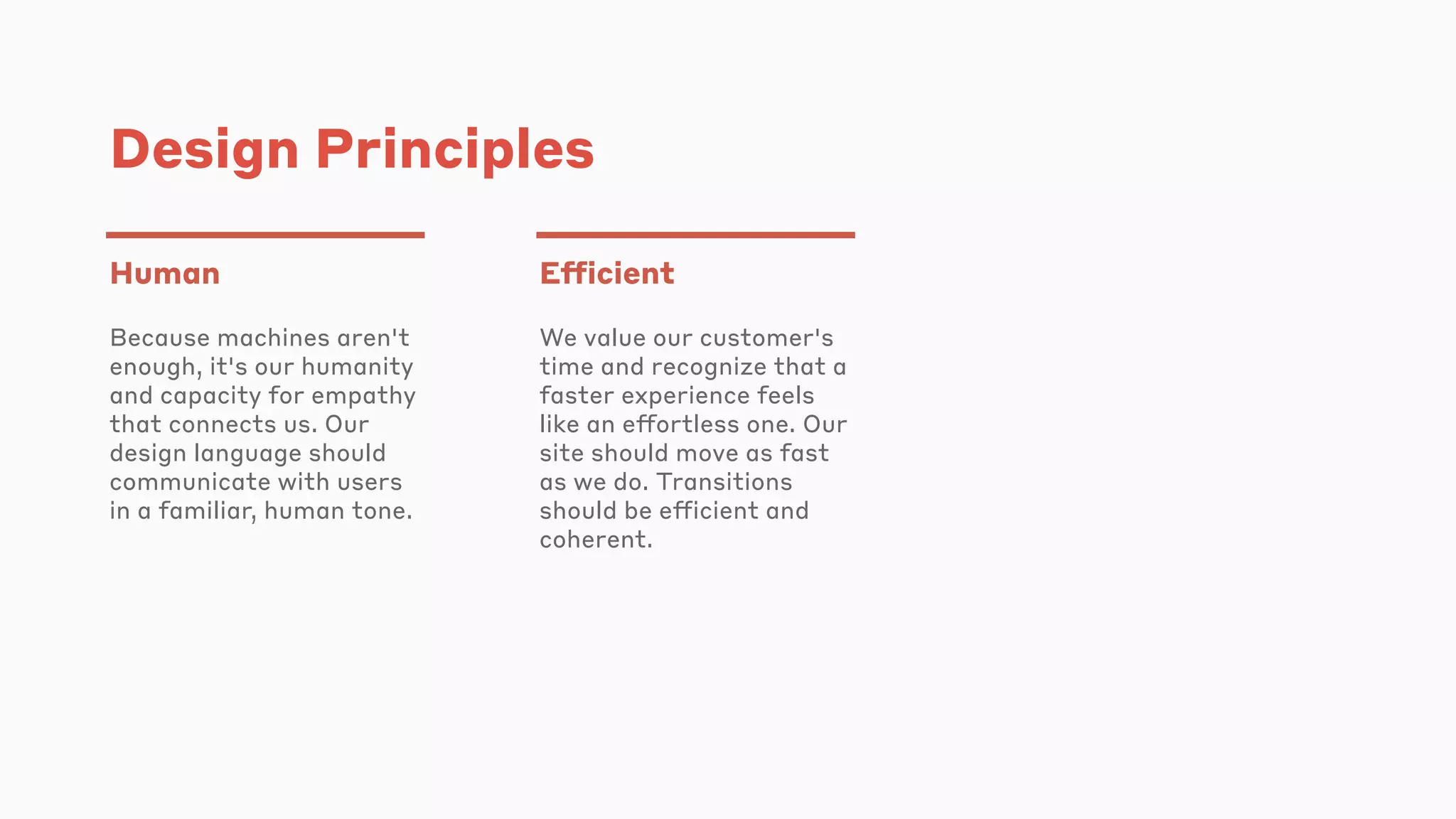 Design Principles

Human

Because machines aren't enough, it's our humanity and capacity for empathy that connects us. Our design language should communicate with users in a familiar, human tone.

Efficient

We value our customer's time and recognize that a faster experience feels like an effortless one. Our site should move as fast as we do. Transitions should be efficient and coherent.